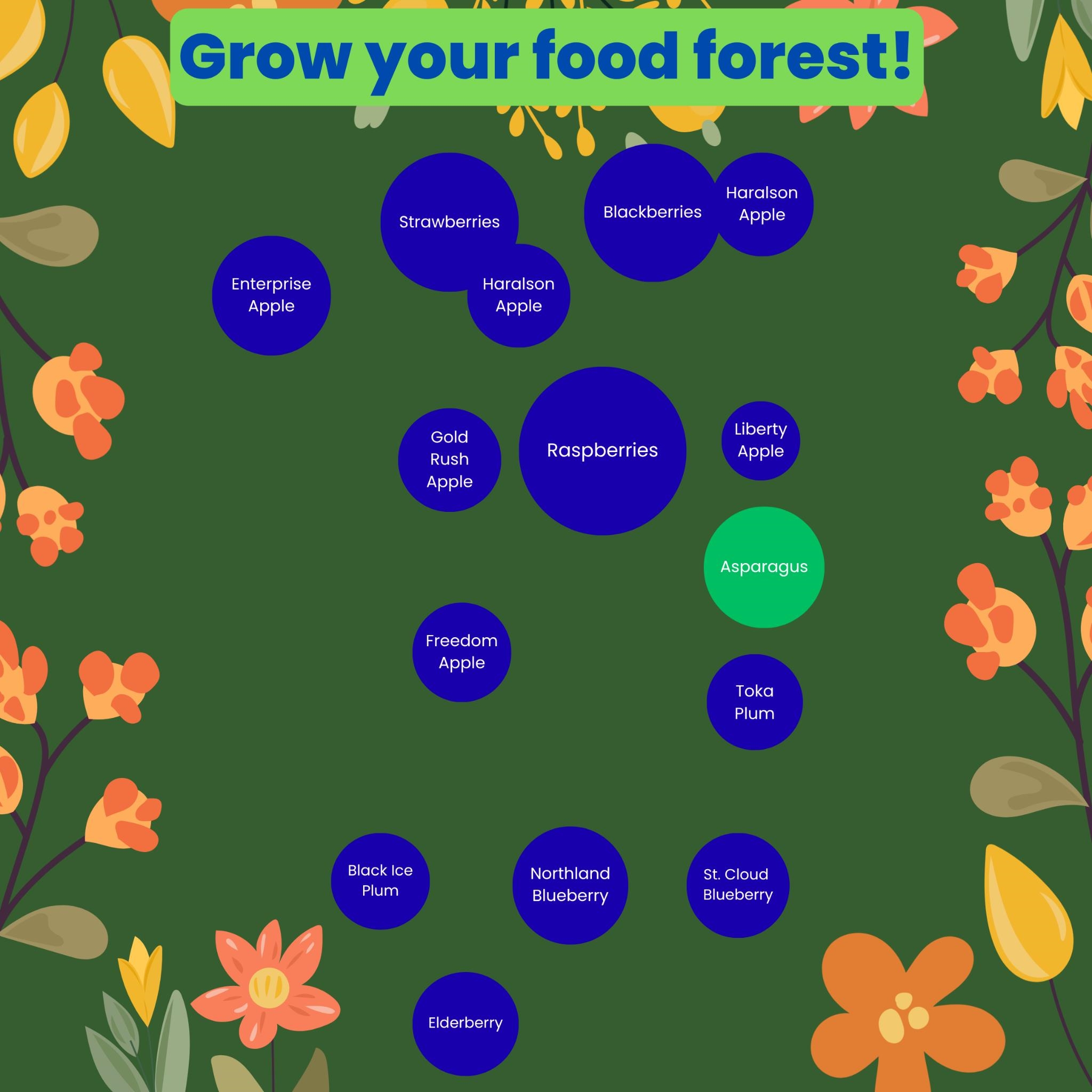 Grow your food forest!

Strawberries

Blackberries

Haralson Apple

Enterprise Apple

Haralson Apple

Gold Rush Apple

Raspberries

Liberty Apple

Asparagus

Freedom Apple

Toka Plum

Black Ice Plum

Northland Blueberry

St. Cloud Blueberry

Elderberry